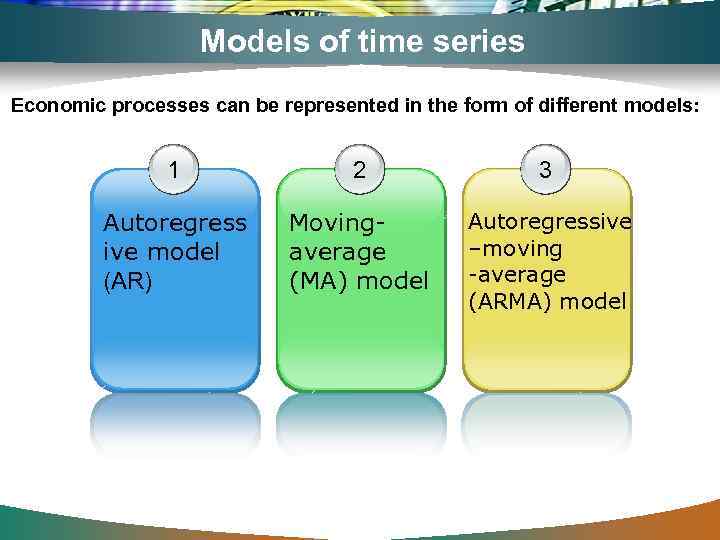 Models of time series

Economic processes can be represented in the form of different models:

1

Autoregressive model (AR)

2

Moving-average (MA) model

3

Autoregressive –moving -average (ARMA) model